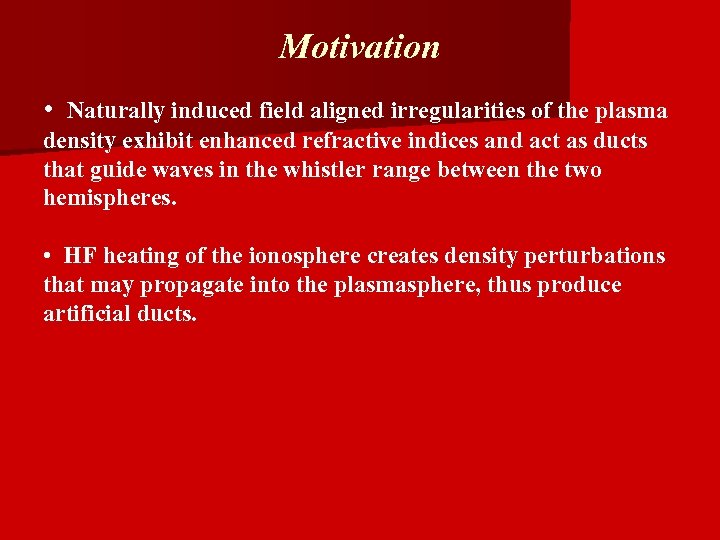 Motivation

• Naturally induced field aligned irregularities of the plasma density exhibit enhanced refractive indices and act as ducts that guide waves in the whistler range between the two hemispheres.

• HF heating of the ionosphere creates density perturbations that may propagate into the plasmasphere, thus produce artificial ducts.